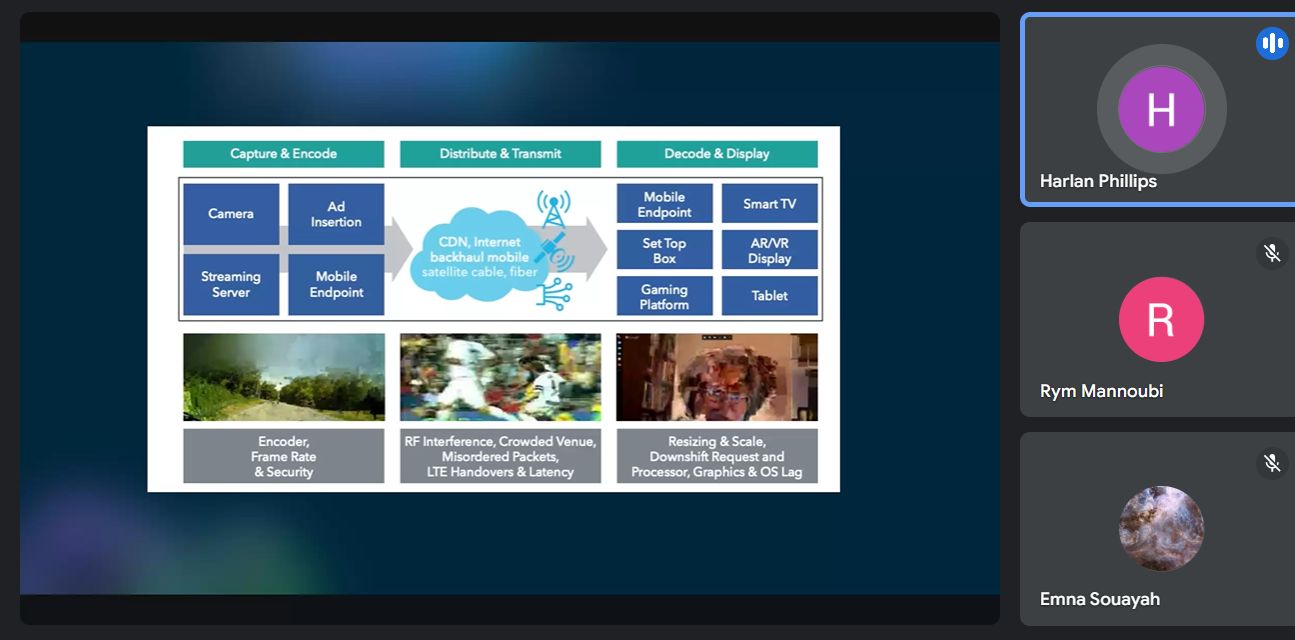 Capture & Encode

Distribute & Transmit

Decode & Display

Camera

Ad Insertion

Streaming Server

Mobile Endpoint

CDN, Internet backhaul mobile satellite cable, fiber

Mobile Endpoint

Smart TV

Set Top Box

AR/VR Display

Gaming Platform

Tablet

Encoder, Frame Rate & Security

RF Interference, Crowded Venue, Misordered Packets, LTE Handovers & Latency

Resizing & Scale, Downshift Request and Processor, Graphics & OS Lag

H

Harlan Phillips

R

Rym Mannoubi

Emna Souayah